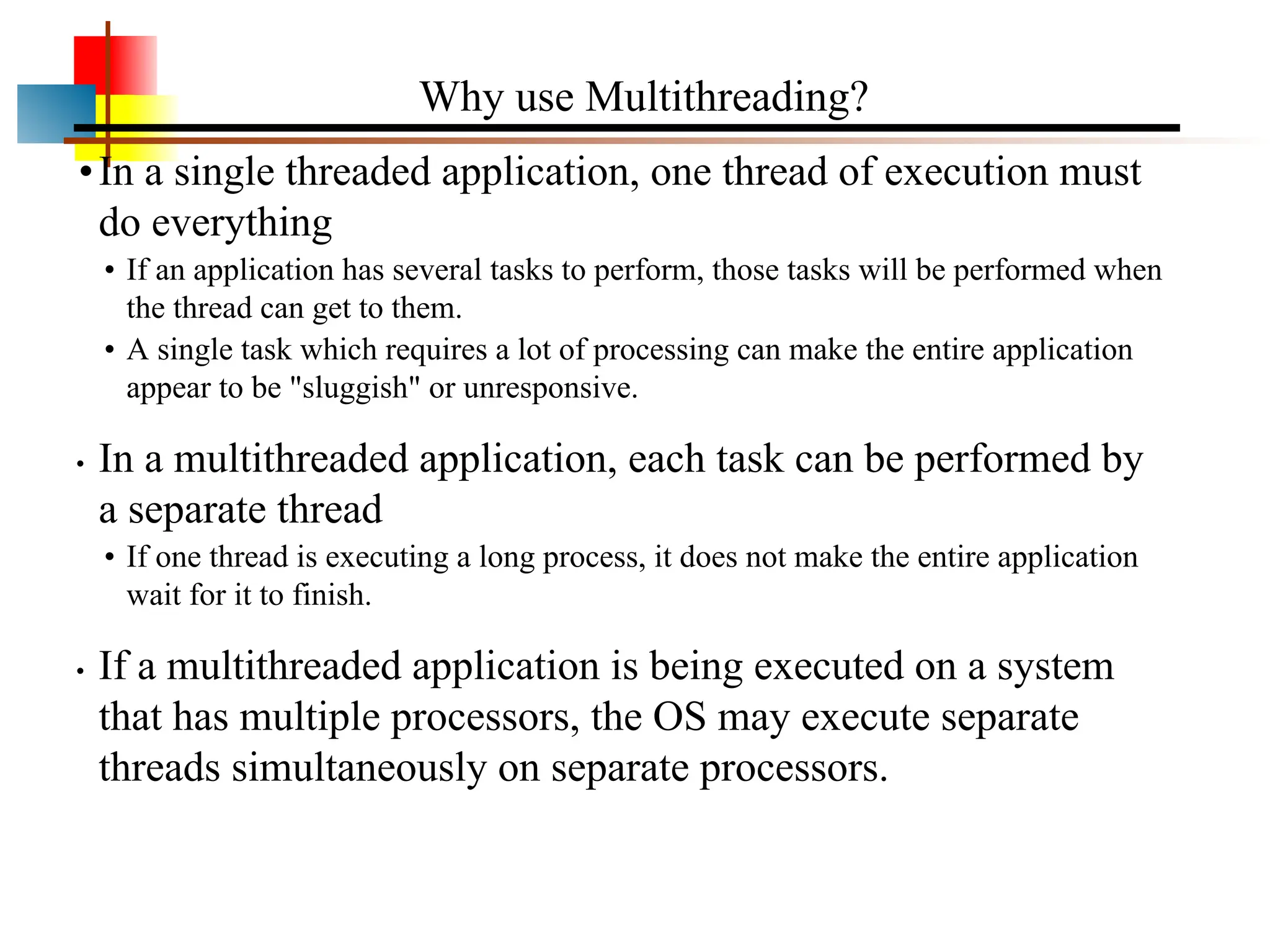 Why use Multithreading?

• In a single threaded application, one thread of execution must do everything

• If an application has several tasks to perform, those tasks will be performed when the thread can get to them.

• A single task which requires a lot of processing can make the entire application appear to be "sluggish" or unresponsive.

• In a multithreaded application, each task can be performed by a separate thread

• If one thread is executing a long process, it does not make the entire application wait for it to finish.

• If a multithreaded application is being executed on a system that has multiple processors, the OS may execute separate threads simultaneously on separate processors.